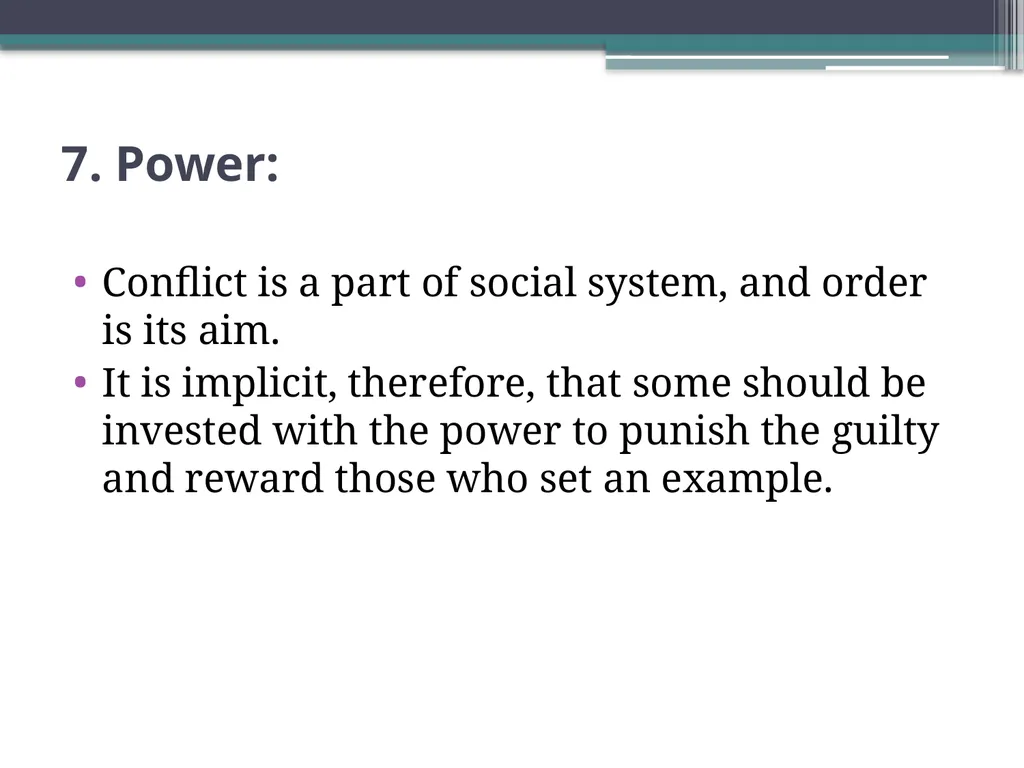 7. Power:

• Conflict is a part of social system, and order is its aim.
• It is implicit, therefore, that some should be invested with the power to punish the guilty and reward those who set an example.